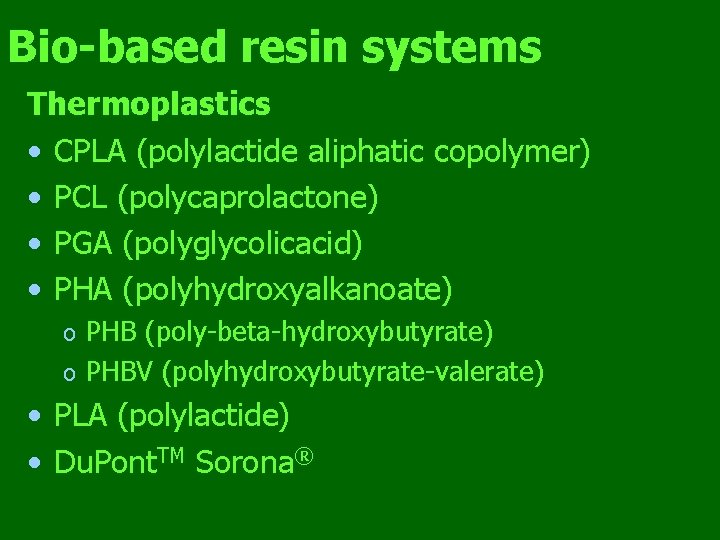 Bio-based resin systems

Thermoplastics

• CPLA (polylactide aliphatic copolymer)
• PCL (polycaprolactone)
• PGA (polyglycolicacid)
• PHA (polyhydroxyalkanoate)
  o PHB (poly-beta-hydroxybutyrate)
  o PHBV (polyhydroxybutyrate-valerate)
• PLA (polylactide)
• DuPont™ Sorona®